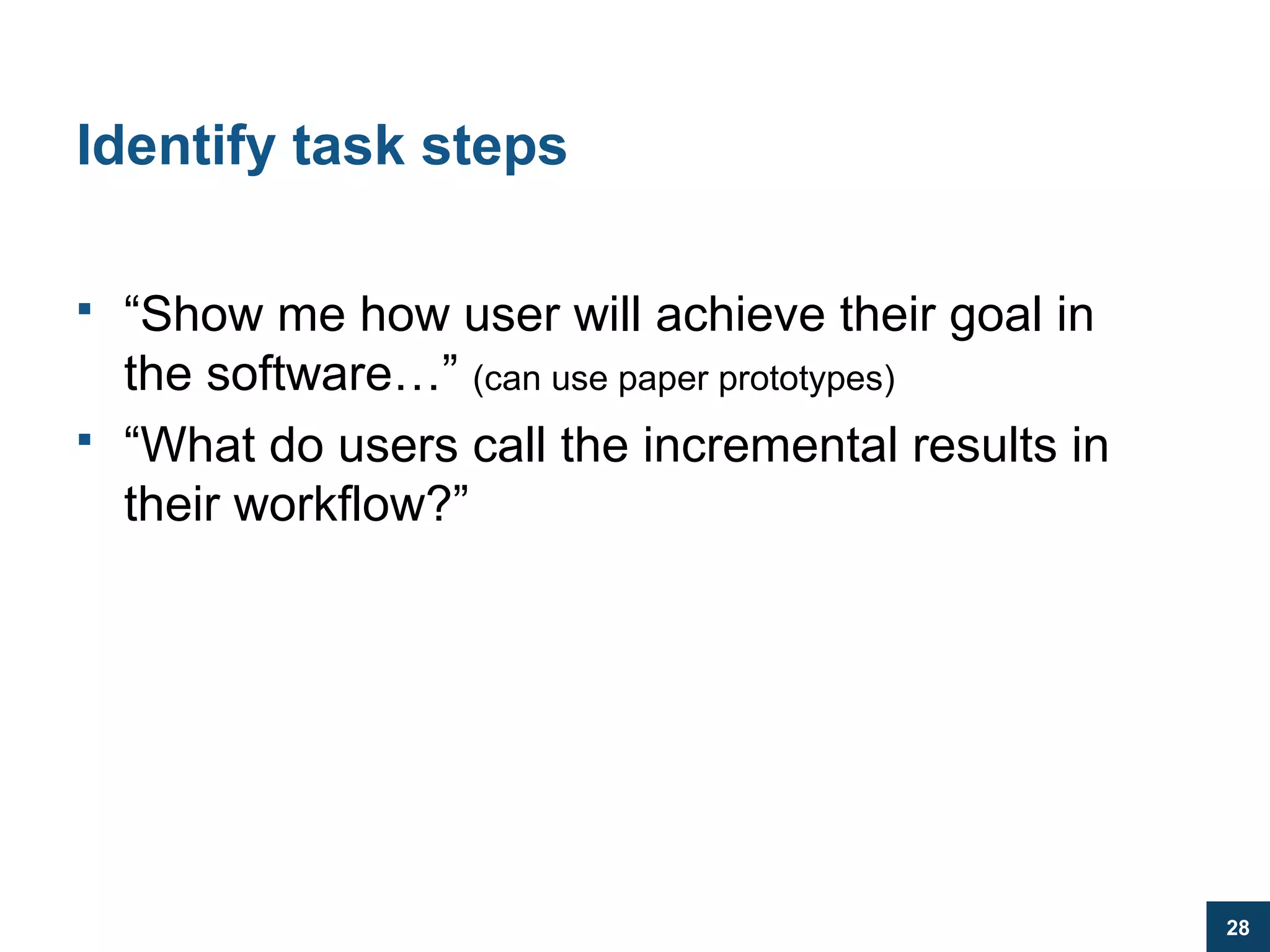 Identify task steps

▪ “Show me how user will achieve their goal in the software…” (can use paper prototypes)

▪ “What do users call the incremental results in their workflow?”

28